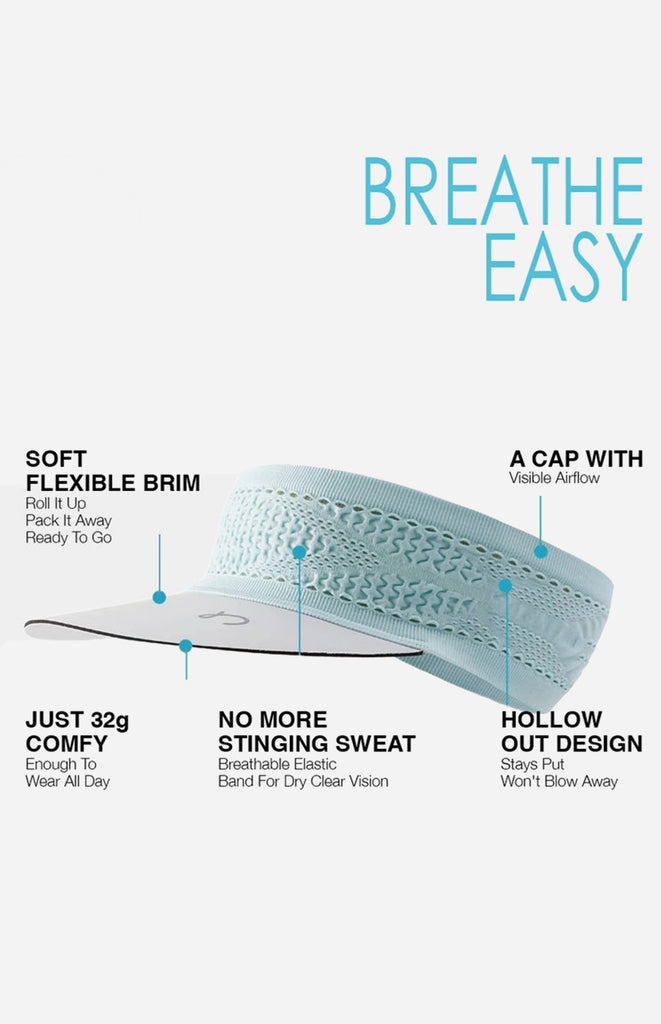 BREATHE EASY

SOFT FLEXIBLE BRIM
Roll It Up
Pack It Away
Ready To Go

A CAP WITH
Visible Airflow

JUST 32g COMFY
Enough To Wear All Day

NO MORE STINGING SWEAT
Breathable Elastic Band For Dry Clear Vision

HOLLOW OUT DESIGN
Stays Put
Won't Blow Away